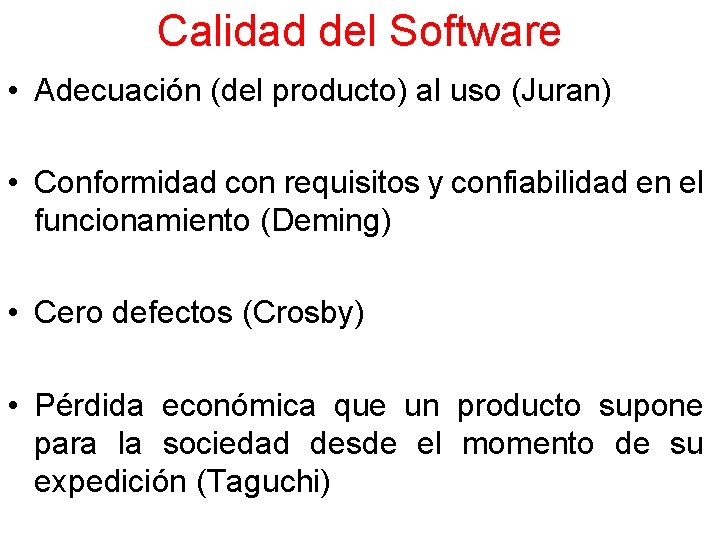 Calidad del Software

• Adecuación (del producto) al uso (Juran)

• Conformidad con requisitos y confiabilidad en el funcionamiento (Deming)

• Cero defectos (Crosby)

• Pérdida económica que un producto supone para la sociedad desde el momento de su expedición (Taguchi)